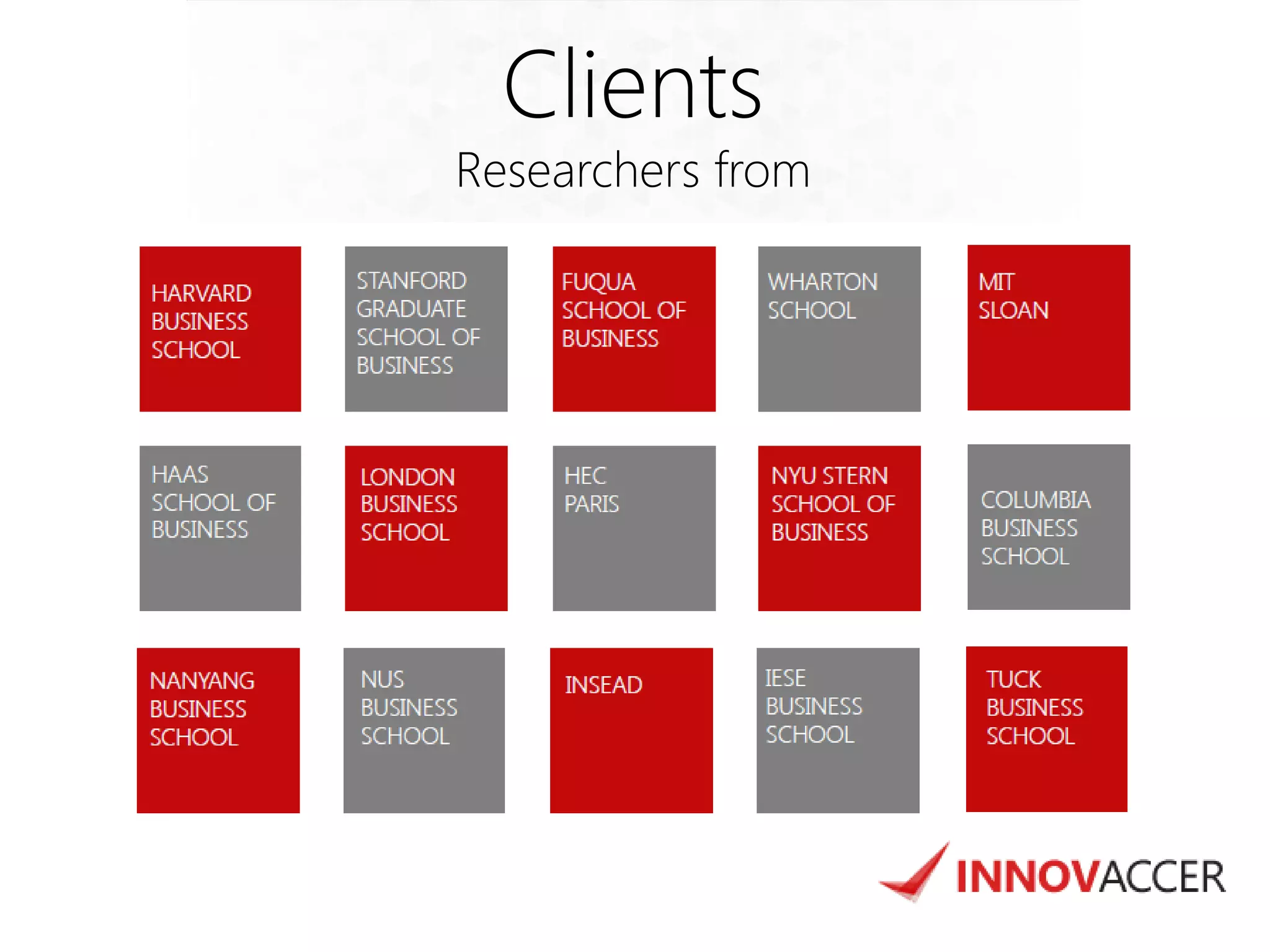 Clients

Researchers from

HARVARD BUSINESS SCHOOL

STANFORD GRADUATE SCHOOL OF BUSINESS

FUQUA SCHOOL OF BUSINESS

WHARTON SCHOOL

MIT SLOAN

HAAS SCHOOL OF BUSINESS

LONDON BUSINESS SCHOOL

HEC PARIS

NYU STERN SCHOOL OF BUSINESS

COLUMBIA BUSINESS SCHOOL

NANYANG BUSINESS SCHOOL

NUS BUSINESS SCHOOL

INSEAD

IESE BUSINESS SCHOOL

TUCK BUSINESS SCHOOL

INNOVACCER